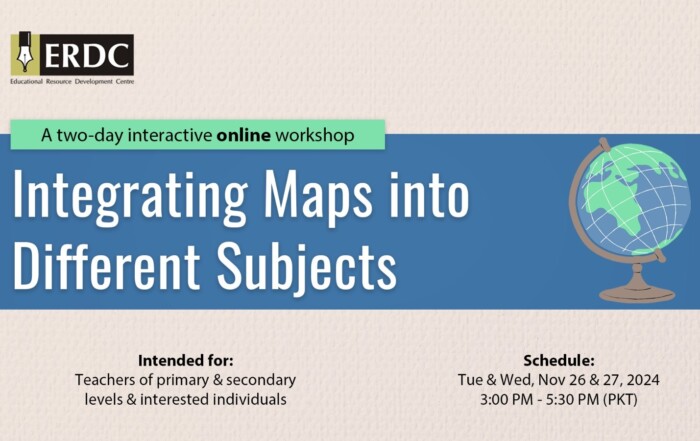 ERDC
Educational Resource Development Centre

A two-day interactive online workshop

Integrating Maps into Different Subjects

Intended for:
Teachers of primary & secondary levels & interested individuals

Schedule:
Tue & Wed, Nov 26 & 27, 2024
3:00 PM - 5:30 PM (PKT)